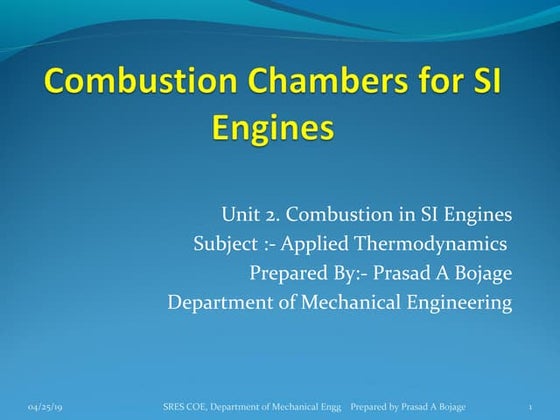 Combustion Chambers for SI Engines

Unit 2. Combustion in SI Engines
Subject :- Applied Thermodynamics
Prepared By:- Prasad A Bojage
Department of Mechanical Engineering

04/25/19 SRES COE, Department of Mechanical Engg Prepared by Prasad A Bojage 1